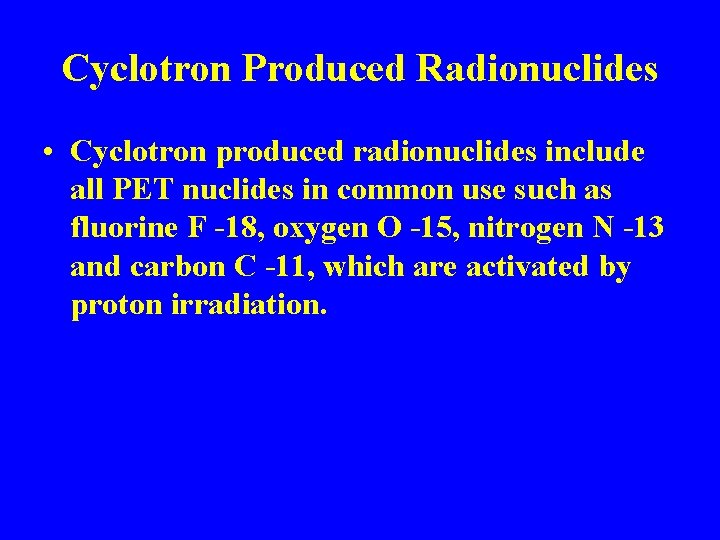 Cyclotron Produced Radionuclides

• Cyclotron produced radionuclides include all PET nuclides in common use such as fluorine F -18, oxygen O -15, nitrogen N -13 and carbon C -11, which are activated by proton irradiation.